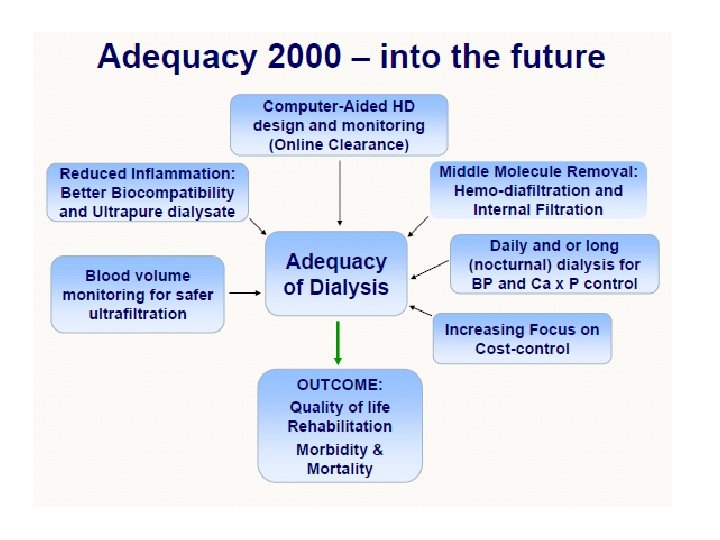 Adequacy 2000 – into the future

Computer-Aided HD design and monitoring (Online Clearance)

Reduced Inflammation: Better Biocompatibility and Ultrapure dialysate

Middle Molecule Removal: Hemo-diafiltration and Internal Filtration

Blood volume monitoring for safer ultrafiltration

Adequacy of Dialysis

Daily and or long (nocturnal) dialysis for BP and Ca x P control

Increasing Focus on Cost-control

OUTCOME:
Quality of life
Rehabilitation
Morbidity & Mortality